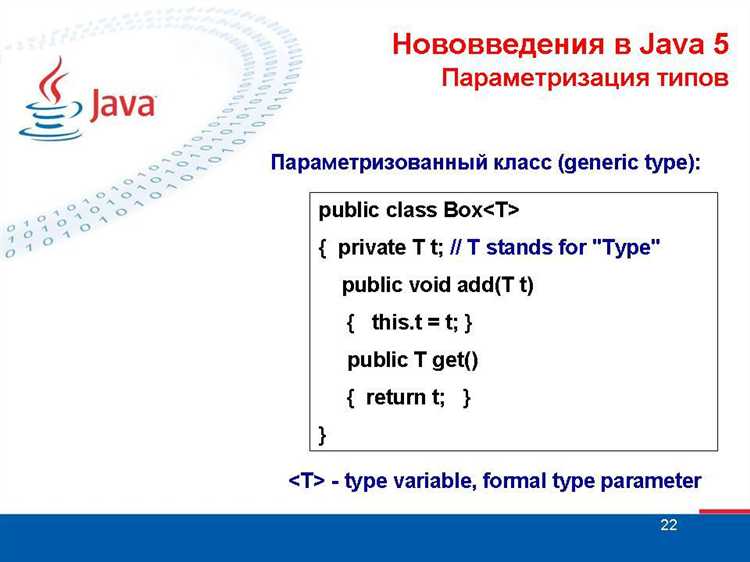 Java

Нововведения в Java 5
Параметризация типов

Параметризованный класс (generic type):

public class Box<T>
{ private T t; // T stands for "Type"
public void add(T t)
{ this.t = t; }
public T get()
{ return t; }
}

<T> - type variable, formal type parameter

22